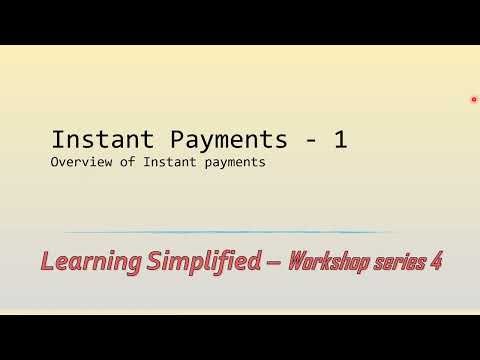 Instant Payments - 1
Overview of Instant payments

Learning Simplified – Workshop series 4